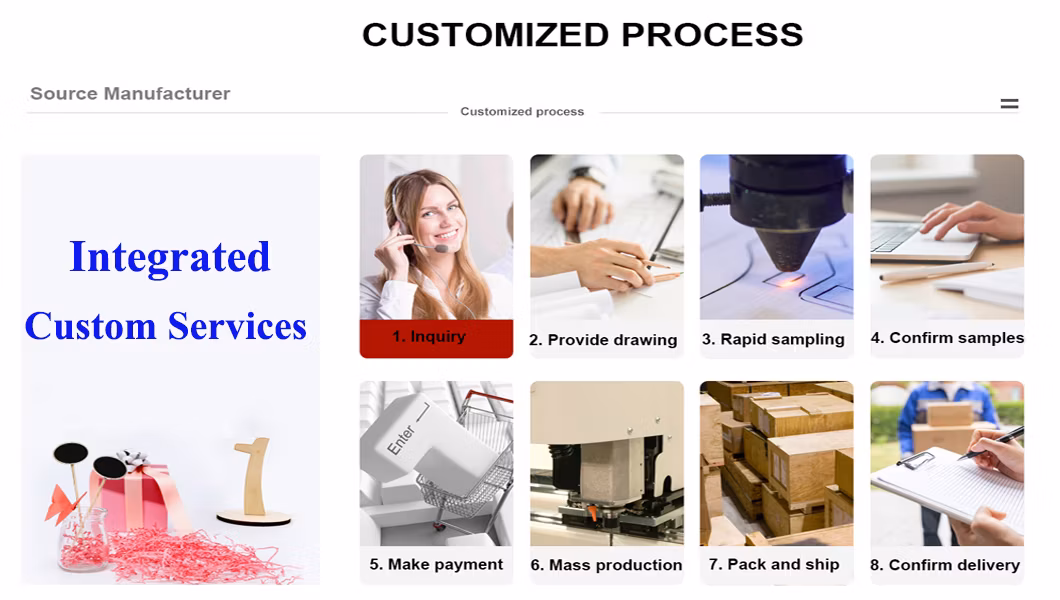 CUSTOMIZED PROCESS

Source Manufacturer

Customized process

Integrated Custom Services

1. Inquiry

2. Provide drawing

3. Rapid sampling

4. Confirm samples

Enter

5. Make payment

6. Mass production

7. Pack and ship

8. Confirm delivery